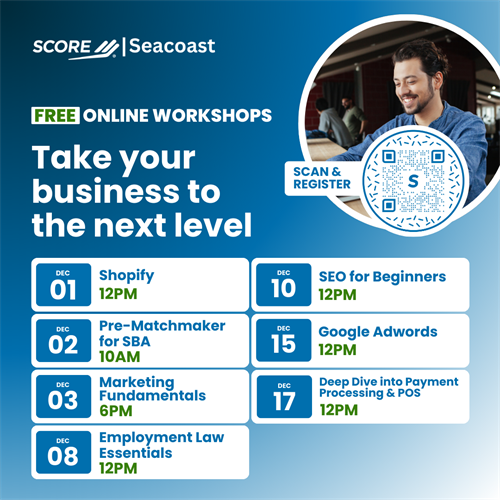 SCORE | Seacoast

FREE ONLINE WORKSHOPS

Take your business to the next level

SCAN & REGISTER

S

DEC 01 Shopify 12PM

DEC 02 Pre-Matchmaker for SBA 10AM

DEC 03 Marketing Fundamentals 6PM

DEC 08 Employment Law Essentials 12PM

DEC 10 SEO for Beginners 12PM

DEC 15 Google Adwords 12PM

DEC 17 Deep Dive into Payment Processing & POS 12PM